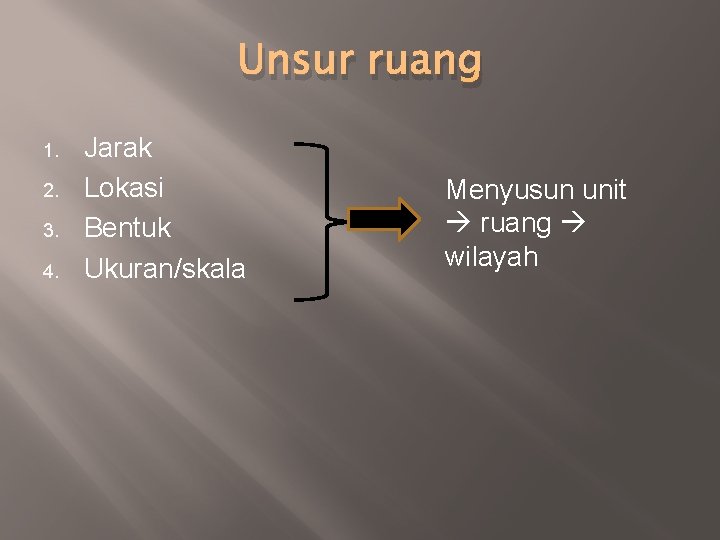 Unsur ruang

1. Jarak
2. Lokasi
3. Bentuk
4. Ukuran/skala

Menyusun unit → ruang → wilayah